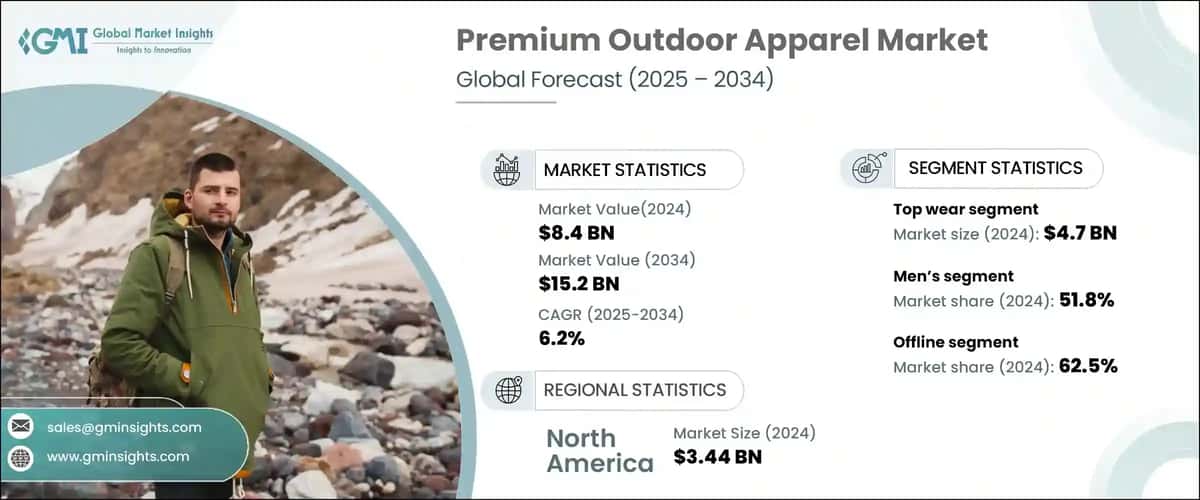 GMI Global Market Insights
Insights to Innovation

Premium Outdoor Apparel Market
Global Forecast (2025 – 2034)

MARKET STATISTICS

Market Value(2024)
$8.4 BN
Market Value (2034)
$15.2 BN
CAGR (2025-2034)
6.2%

REGIONAL STATISTICS

North America
Market Size (2024)
$3.44 BN

SEGMENT STATISTICS

Top wear segment
Market size (2024): $4.7 BN

Men's segment
Market share (2024): 51.8%

Offline segment
Market share (2024): 62.5%

sales@gminsights.com
www.gminsights.com